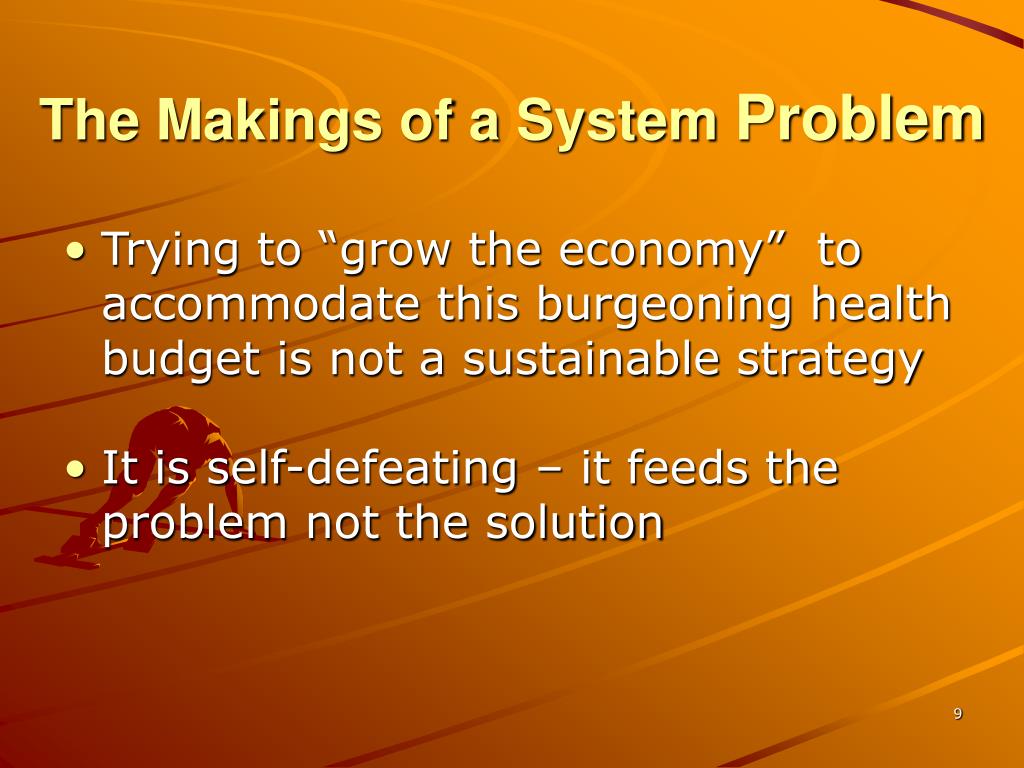 The Makings of a System Problem

• Trying to “grow the economy” to accommodate this burgeoning health budget is not a sustainable strategy

• It is self-defeating – it feeds the problem not the solution

9